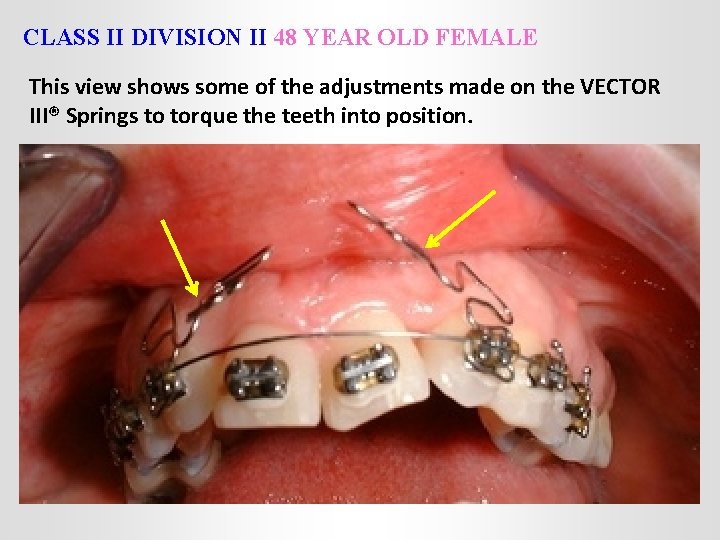 CLASS II DIVISION II 48 YEAR OLD FEMALE

This view shows some of the adjustments made on the VECTOR III® Springs to torque the teeth into position.